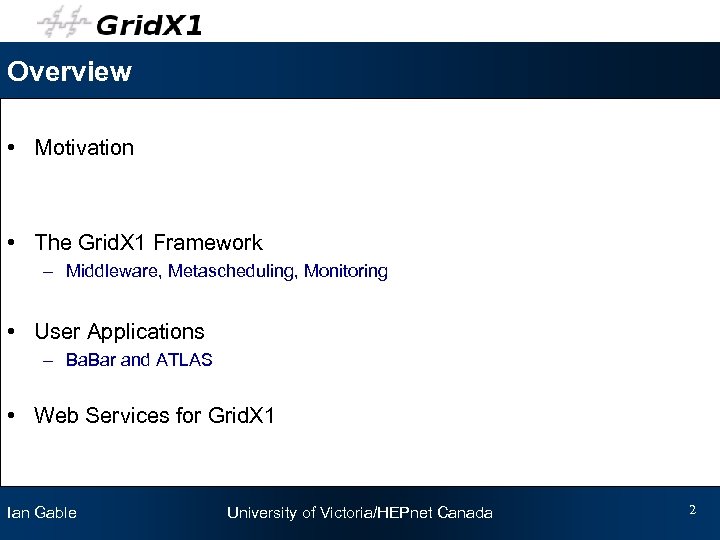 GridX1

Overview

• Motivation

• The GridX1 Framework
– Middleware, Metascheduling, Monitoring

• User Applications
– BaBar and ATLAS

• Web Services for GridX1

Ian Gable University of Victoria/HEPnet Canada 2